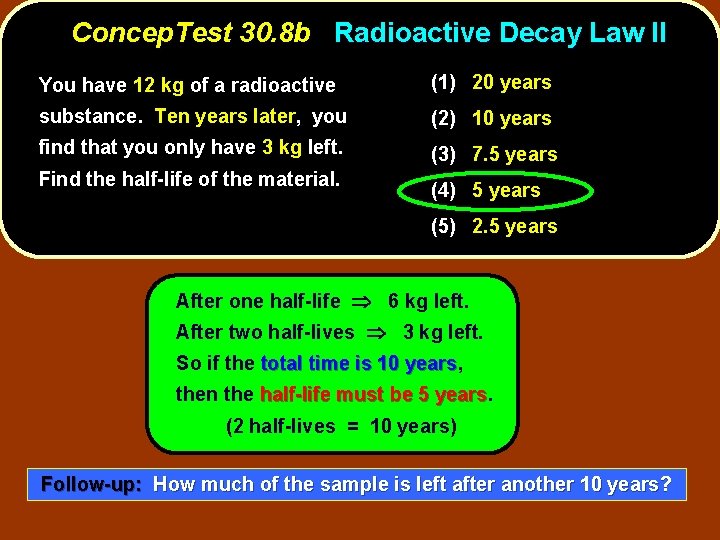 ConcepTest 30.8b Radioactive Decay Law II

You have 12 kg of a radioactive substance. Ten years later, you find that you only have 3 kg left. Find the half-life of the material.

(1) 20 years
(2) 10 years
(3) 7.5 years
(4) 5 years
(5) 2.5 years

After one half-life $\Rightarrow$ 6 kg left.
After two half-lives $\Rightarrow$ 3 kg left.
So if the total time is 10 years, then the half-life must be 5 years.
(2 half-lives = 10 years)

Follow-up: How much of the sample is left after another 10 years?